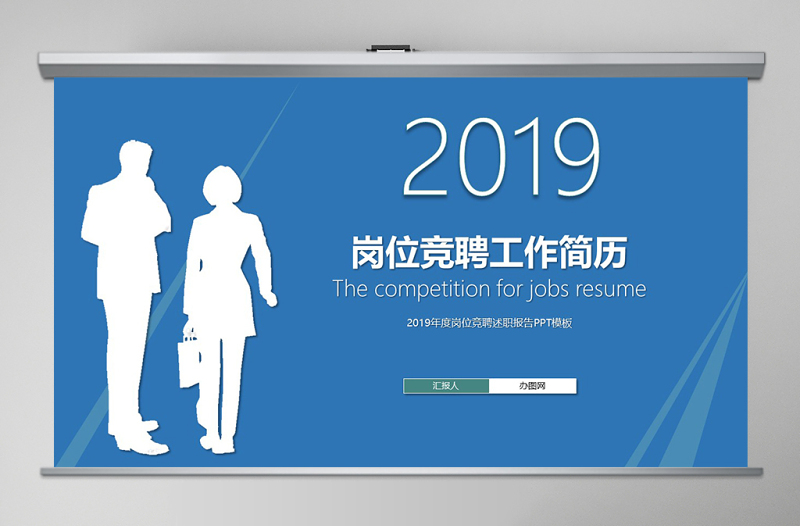 2019

岗位竞聘工作简历

The competition for jobs resume

2019年度岗位竞聘述职报告PPT模板

汇报人 办图网